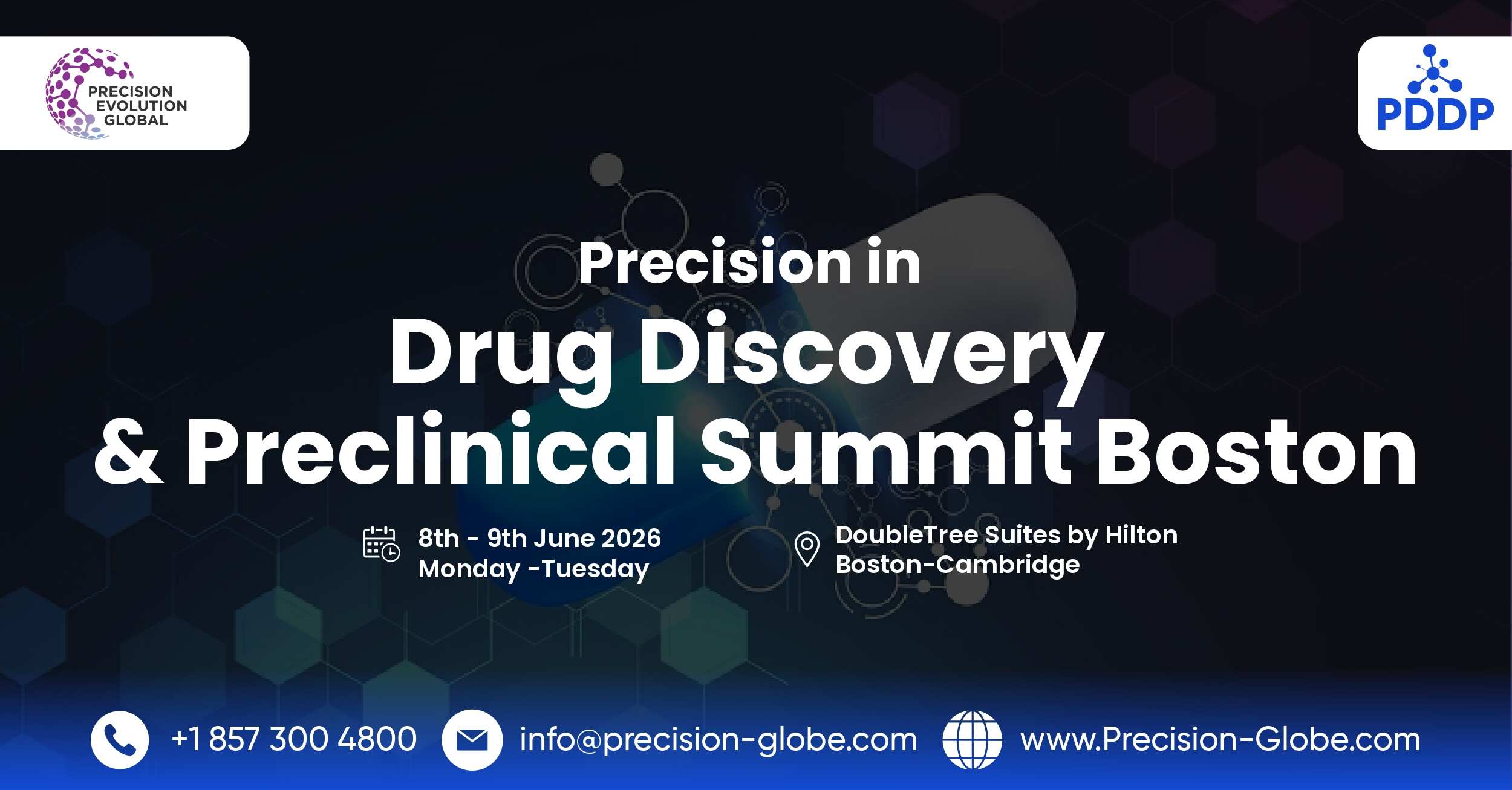 PRECISION EVOLUTION GLOBAL

PDDP

Precision in
Drug Discovery
& Preclinical Summit Boston

8th - 9th June 2026
Monday -Tuesday

DoubleTree Suites by Hilton
Boston-Cambridge

+1 857 300 4800

info@precision-globe.com

www.Precision-Globe.com